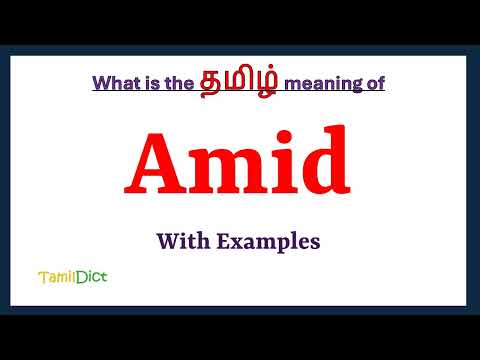 What is the தமிழ் meaning of

Amid

With Examples

TamilDict